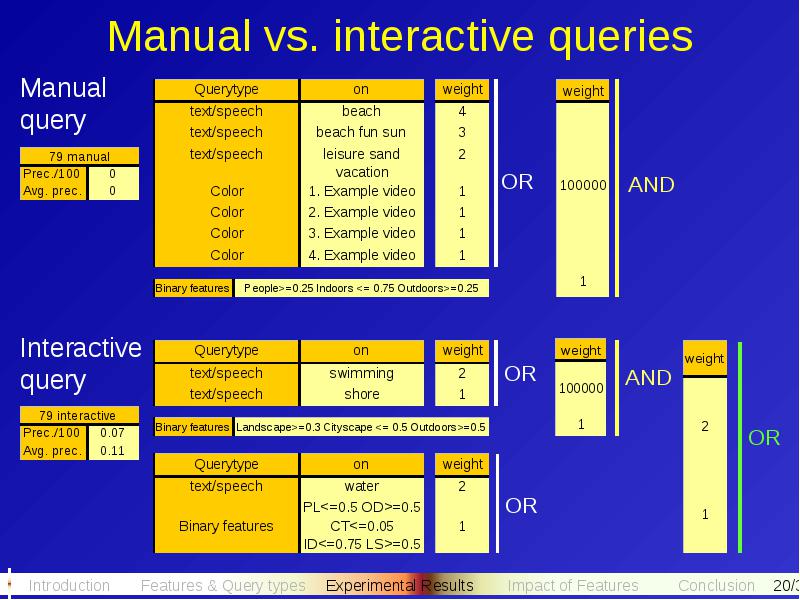 Manual vs. interactive queries

Manual query

| 79 manual | |
|---|---|
| Prec./100 | 0 |
| Avg. prec. | 0 |

| Querytype | on | weight |
|---|---|---|
| text/speech | beach | 4 |
| text/speech | beach fun sun | 3 |
| text/speech | leisure sand vacation | 2 |
| Color | 1. Example video | 1 |
| Color | 2. Example video | 1 |
| Color | 3. Example video | 1 |
| Color | 4. Example video | 1 |

OR

| Binary features | People>=0.25 Indoors <= 0.75 Outdoors>=0.25 |
|---|---|

| weight |
|---|
| 100000 |
| 1 |

AND

Interactive query

| 79 interactive | |
|---|---|
| Prec./100 | 0.07 |
| Avg. prec. | 0.11 |

| Querytype | on | weight |
|---|---|---|
| text/speech | swimming | 2 |
| text/speech | shore | 1 |

OR

| Binary features | Landscape>=0.3 Cityscape <= 0.5 Outdoors>=0.5 |
|---|---|

| weight |
|---|
| 100000 |
| 1 |

AND

| Querytype | on | weight |
|---|---|---|
| text/speech | water | 2 |
| Binary features | PL<=0.5 OD>=0.5 CT<=0.05 ID<=0.75 LS>=0.5 | 1 |

OR

| weight |
|---|
| 2 |
| 1 |

OR

Introduction Features & Query types Experimental Results Impact of Features Conclusion 20/3